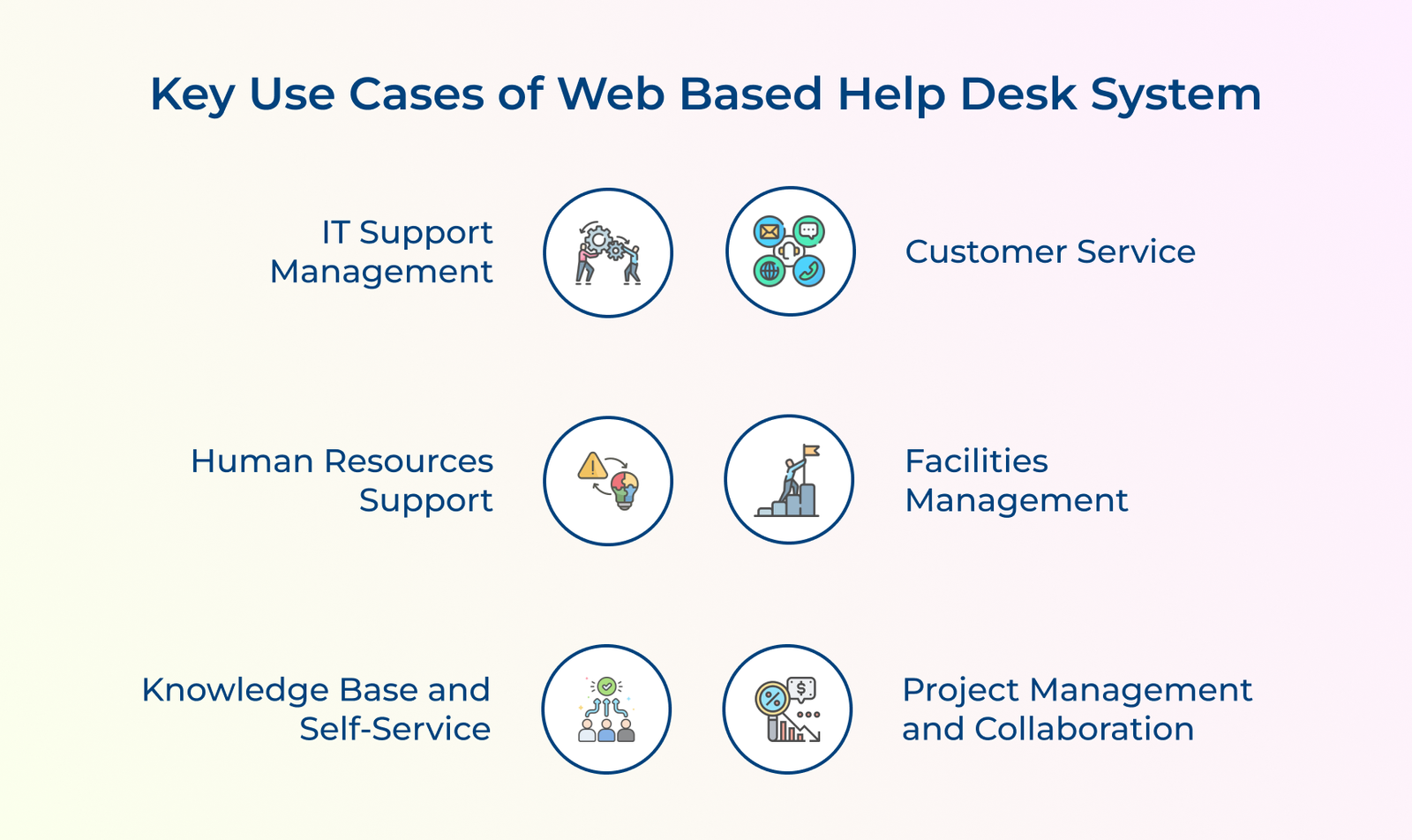 Key Use Cases of Web Based Help Desk System

IT Support Management

Customer Service

Human Resources Support

Facilities Management

Knowledge Base and Self-Service

Project Management and Collaboration